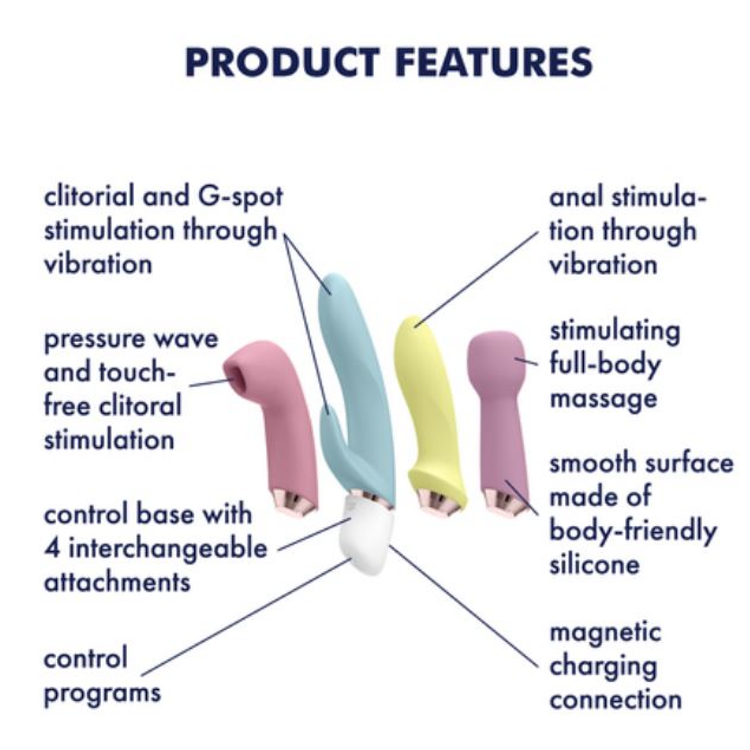 PRODUCT FEATURES

clitorial and G-spot stimulation through vibration

pressure wave and touch-free clitoral stimulation

control base with 4 interchangeable attachments

control programs

anal stimulation through vibration

stimulating full-body massage

smooth surface made of body-friendly silicone

magnetic charging connection